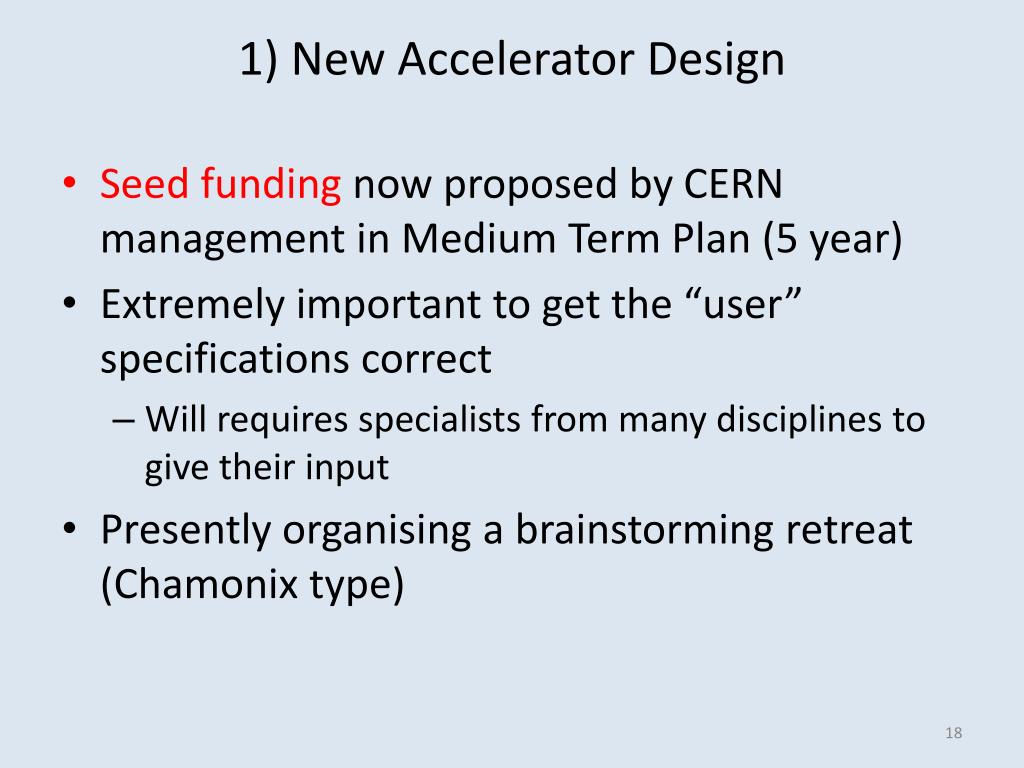 1) New Accelerator Design

• Seed funding now proposed by CERN management in Medium Term Plan (5 year)
• Extremely important to get the “user” specifications correct
– Will requires specialists from many disciplines to give their input
• Presently organising a brainstorming retreat (Chamonix type)

18